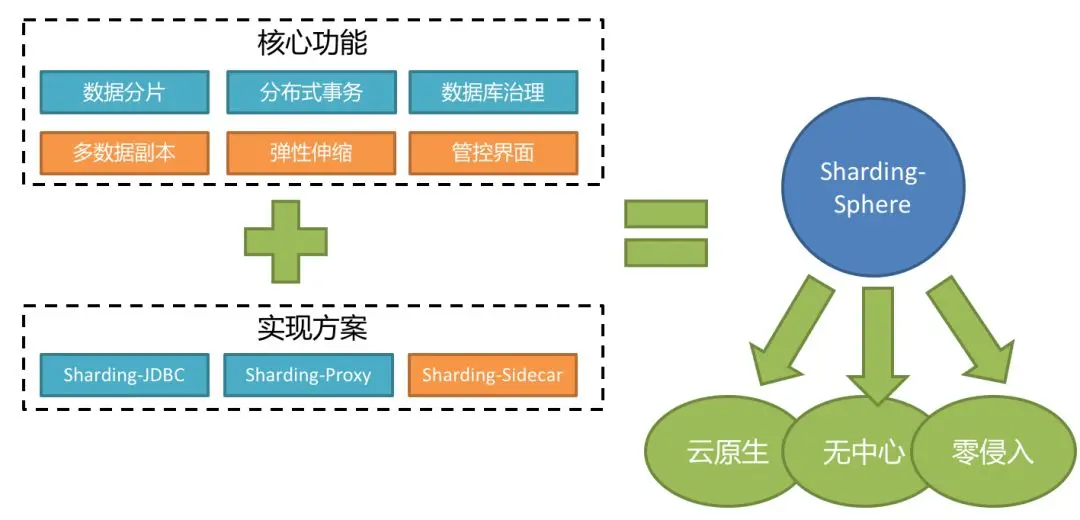 核心功能

数据分片 分布式事务 数据库治理

多数据副本 弹性伸缩 管控界面

实现方案

Sharding-JDBC Sharding-Proxy Sharding-Sidecar

Sharding-Sphere

云原生 无中心 零侵入